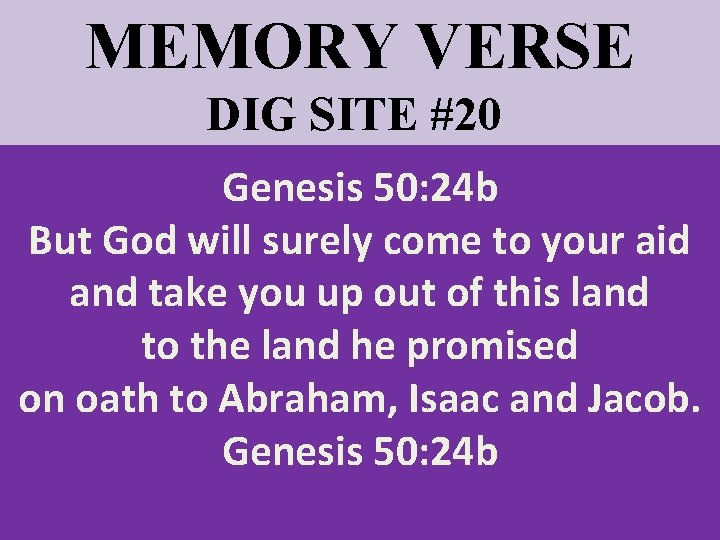 MEMORY VERSE
DIG SITE #20

Genesis 50:24b
But God will surely come to your aid and take you up out of this land to the land he promised on oath to Abraham, Isaac and Jacob.
Genesis 50:24b